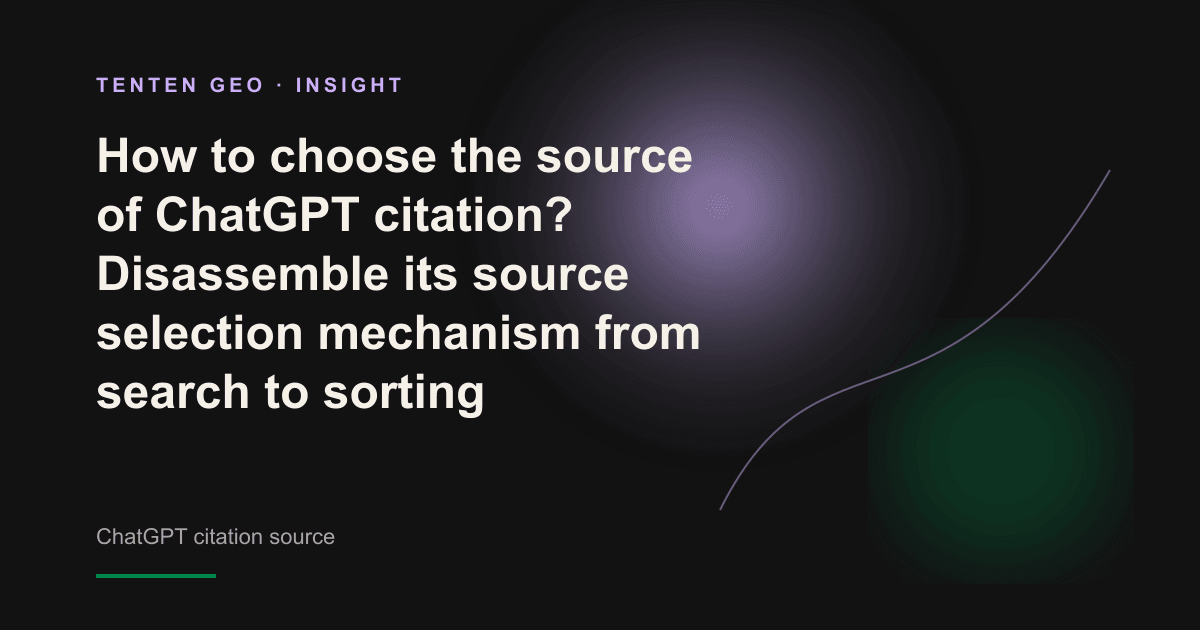 TENTEN GEO · INSIGHT

How to choose the source of ChatGPT citation? Disassemble its source selection mechanism from search to sorting

ChatGPT citation source